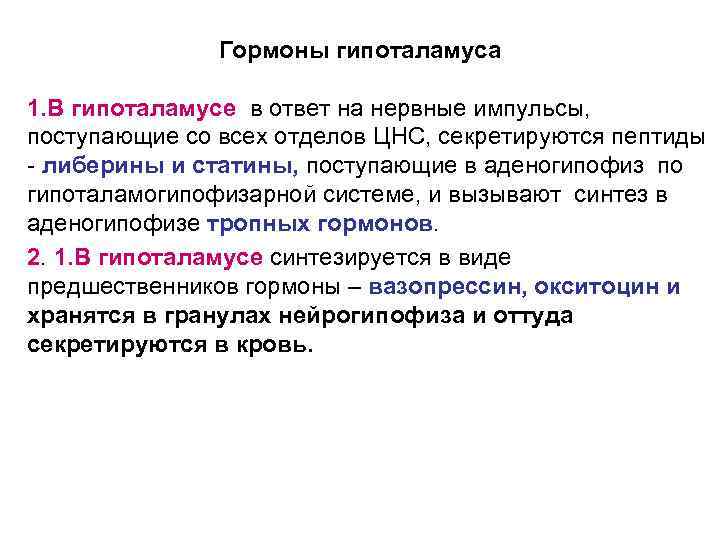 Гормоны гипоталамуса

1.В гипоталамусе в ответ на нервные импульсы, поступающие со всех отделов ЦНС, секретируются пептиды - либерины и статины, поступающие в аденогипофиз по гипоталамогипофизарной системе, и вызывают синтез в аденогипофизе тропных гормонов.

2. 1.В гипоталамусе синтезируется в виде предшественников гормоны – вазопрессин, окситоцин и хранятся в гранулах нейрогипофиза и оттуда секретируются в кровь.